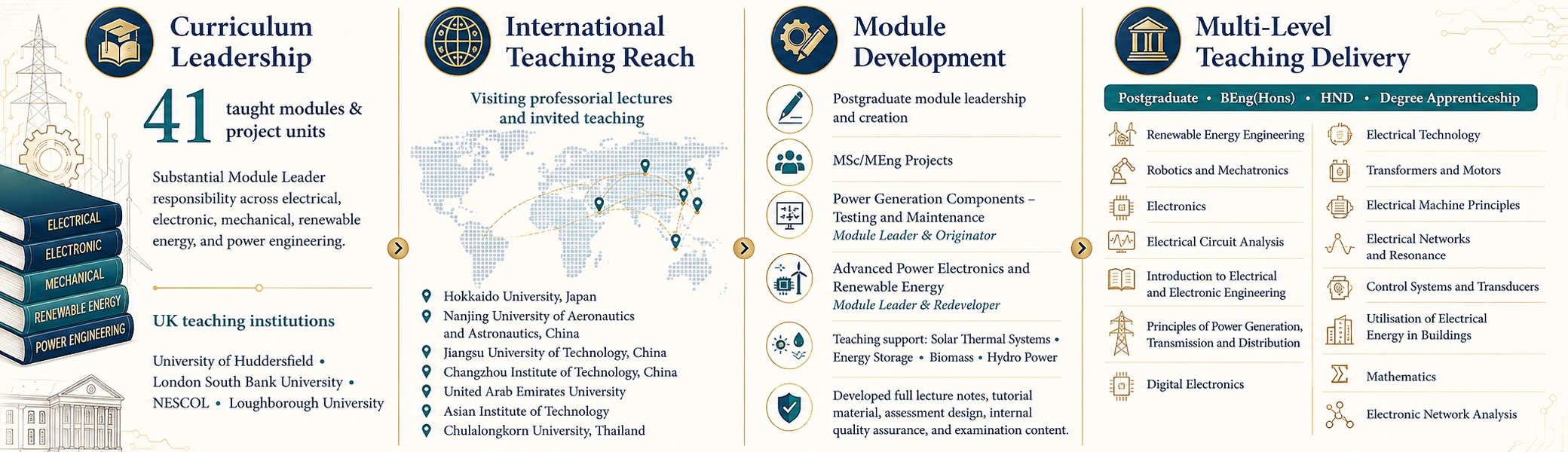 Curriculum Leadership

41 taught modules & project units

Substantial Module Leader responsibility across electrical, electronic, mechanical, renewable energy, and power engineering.

ELECTRICAL
ELECTRONIC
MECHANICAL
RENEWABLE ENERGY
POWER ENGINEERING

UK teaching institutions

University of Huddersfield • London South Bank University • NESCOL • Loughborough University

International Teaching Reach

Visiting professorial lectures and invited teaching

Hokkaido University, Japan
Nanjing University of Aeronautics and Astronautics, China
Jiangsu University of Technology, China
Changzhou Institute of Technology, China
United Arab Emirates University
Asian Institute of Technology
Chulalongkorn University, Thailand

Module Development

Postgraduate module leadership and creation

MSc/MEng Projects

Power Generation Components – Testing and Maintenance
Module Leader & Originator

Advanced Power Electronics and Renewable Energy
Module Leader & Redeveloper

Teaching support: Solar Thermal Systems • Energy Storage • Biomass • Hydro Power

Developed full lecture notes, tutorial material, assessment design, internal quality assurance, and examination content.

Multi-Level Teaching Delivery

Postgraduate • BEng(Hons) • HND • Degree Apprenticeship

Renewable Energy Engineering
Robotics and Mechatronics
Electronics
Electrical Circuit Analysis
Introduction to Electrical and Electronic Engineering
Principles of Power Generation, Transmission and Distribution
Digital Electronics

Electrical Technology
Transformers and Motors
Electrical Machine Principles
Electrical Networks and Resonance
Control Systems and Transducers
Utilisation of Electrical Energy in Buildings
Mathematics
Electronic Network Analysis